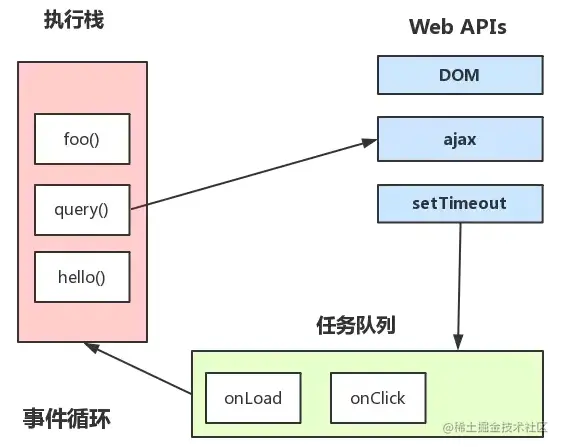 执行栈

foo()

query()

hello()

Web APIs

DOM

ajax

setTimeout

任务队列

onLoad

onClick

事件循环

@稀土掘金技术社区